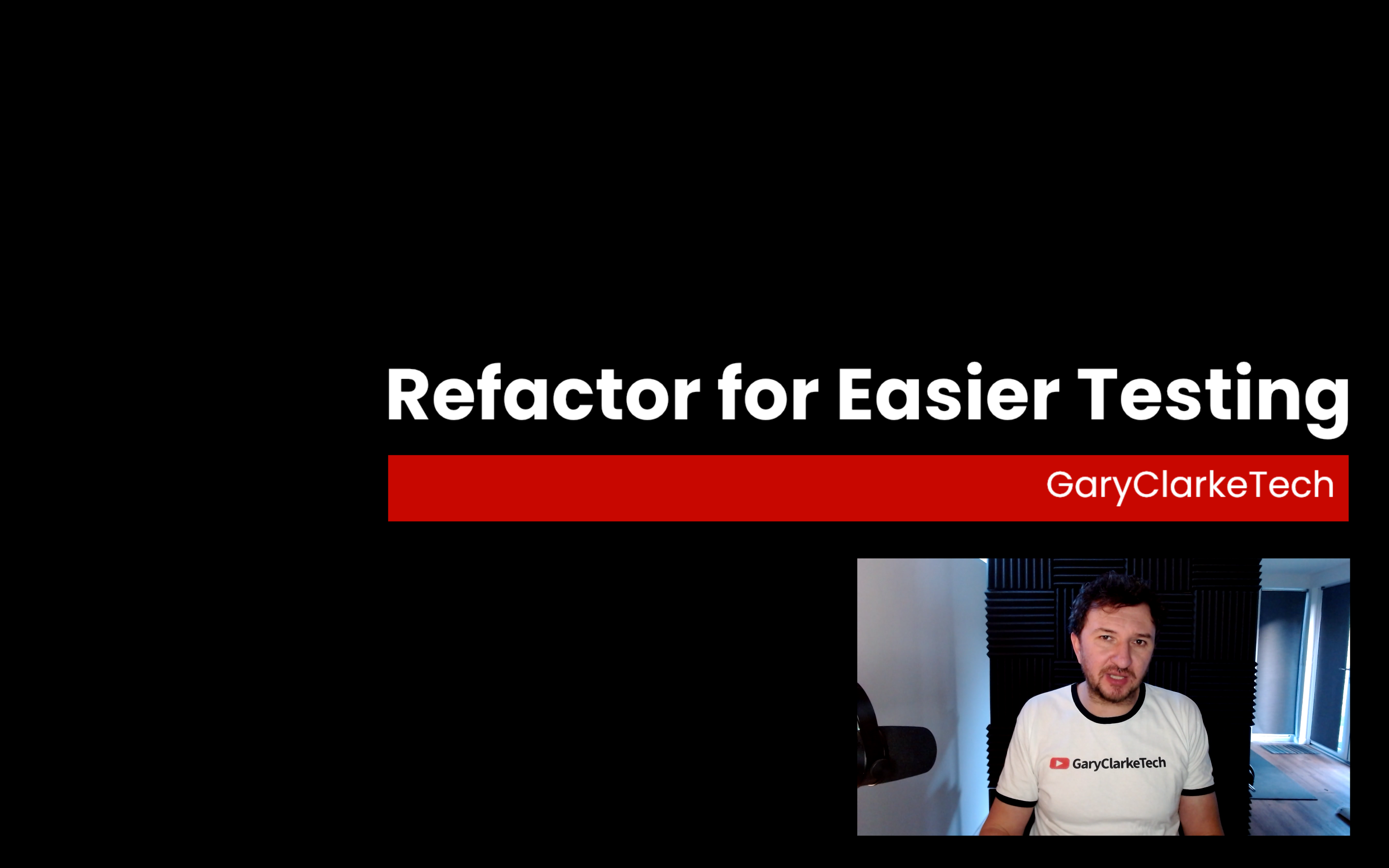 Refactor for Easier Testing

GaryClarkeTech

GaryClarkeTech